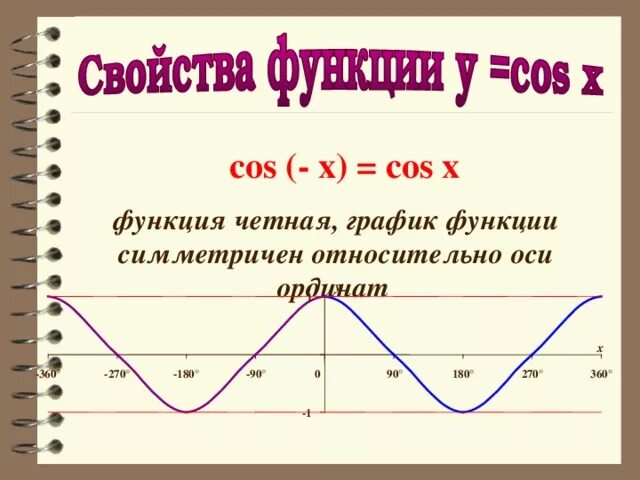 Свойства функции y =cos x

cos (- x) = cos x

функция четная, график функции симметричен относительно оси ординат

x

-360° -270° -180° -90° 0 90° 180° 270° 360°

-1